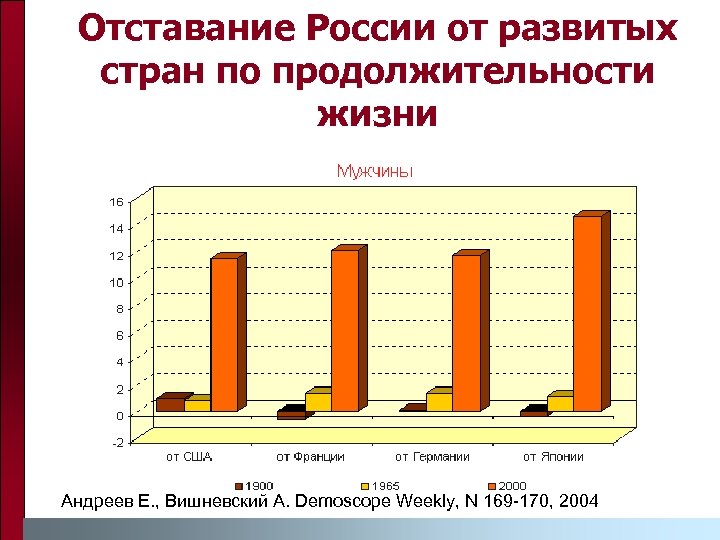 Отставание России от развитых стран по продолжительности жизни

Мужчины

16
14
12
10
8
6
4
2
0
-2

от США
от Франции
от Германии
от Японии

1900
1965
2000

Андреев Е., Вишневский А. Demoscope Weekly, N 169-170, 2004